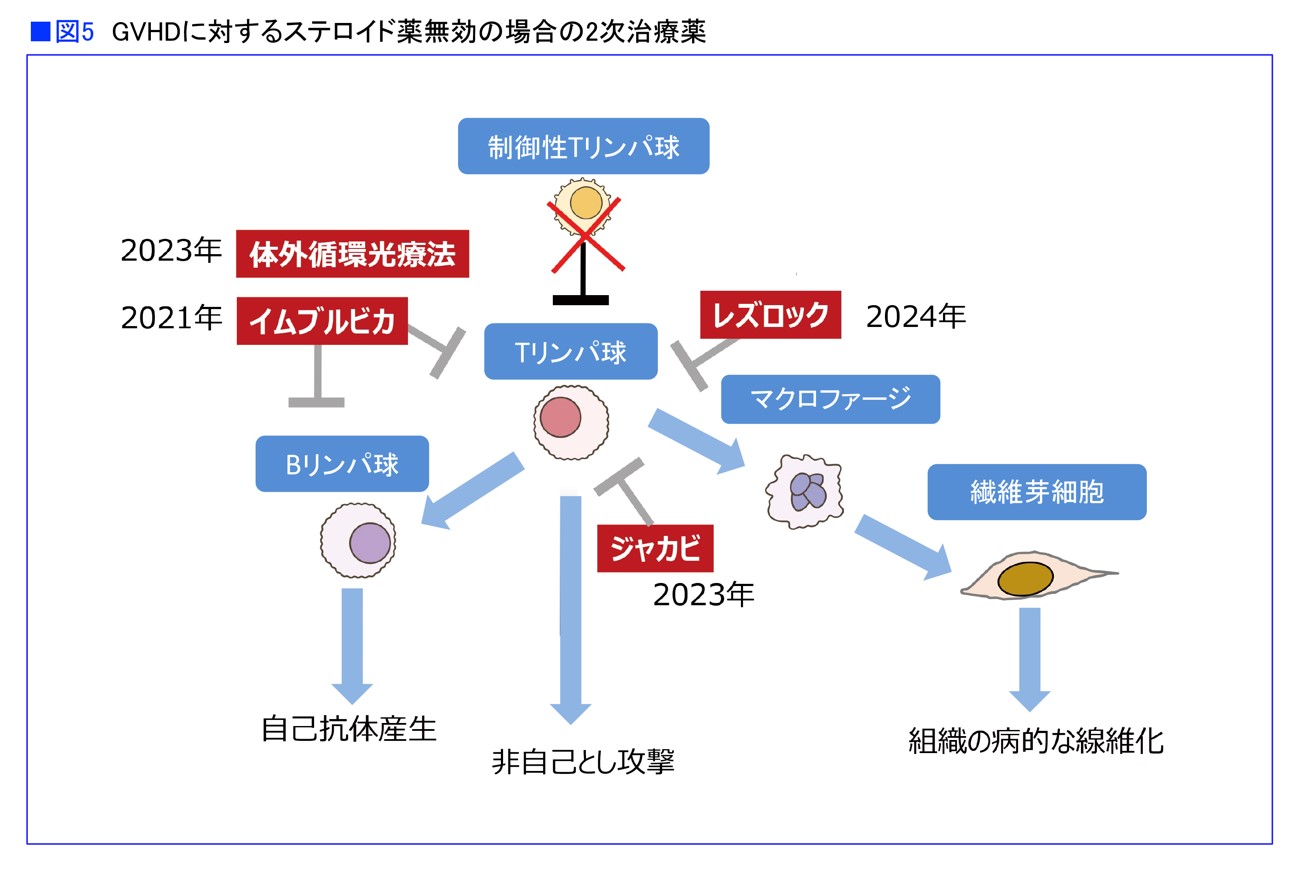 ■図5　GVHDに対するステロイド薬無効の場合の2次治療薬

制御性Tリンパ球

2023年 体外循環光療法

2021年 イムブルビカ

レズロック 2024年

Tリンパ球

マクロファージ

Bリンパ球

繊維芽細胞

ジャカビ
2023年

自己抗体産生

非自己とし攻撃

組織の病的な線維化